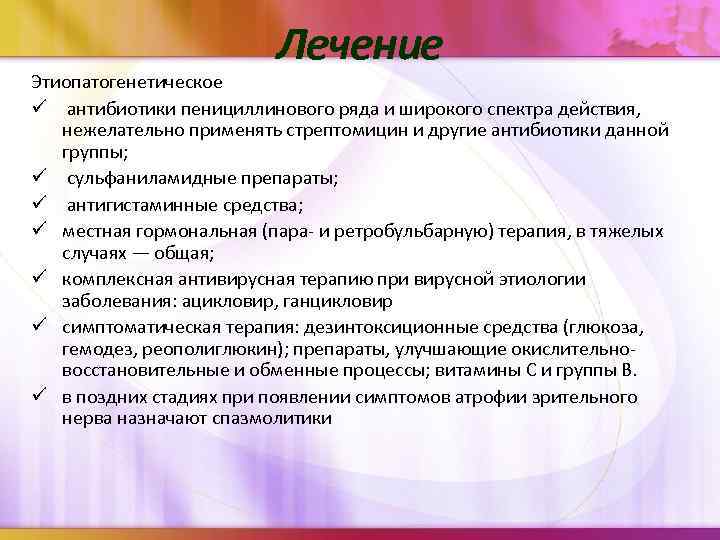 Лечение

Этиопатогенетическое

✓ антибиотики пенициллинового ряда и широкого спектра действия, нежелательно применять стрептомицин и другие антибиотики данной группы;

✓ сульфаниламидные препараты;

✓ антигистаминные средства;

✓ местная гормональная (пара- и ретробульбарную) терапия, в тяжелых случаях — общая;

✓ комплексная антивирусная терапию при вирусной этиологии заболевания: ацикловир, ганцикловир

✓ симптоматическая терапия: дезинтоксиционные средства (глюкоза, гемодез, реополиглюкин); препараты, улучшающие окислительно-восстановительные и обменные процессы; витамины С и группы В.

✓ в поздних стадиях при появлении симптомов атрофии зрительного нерва назначают спазмолитики